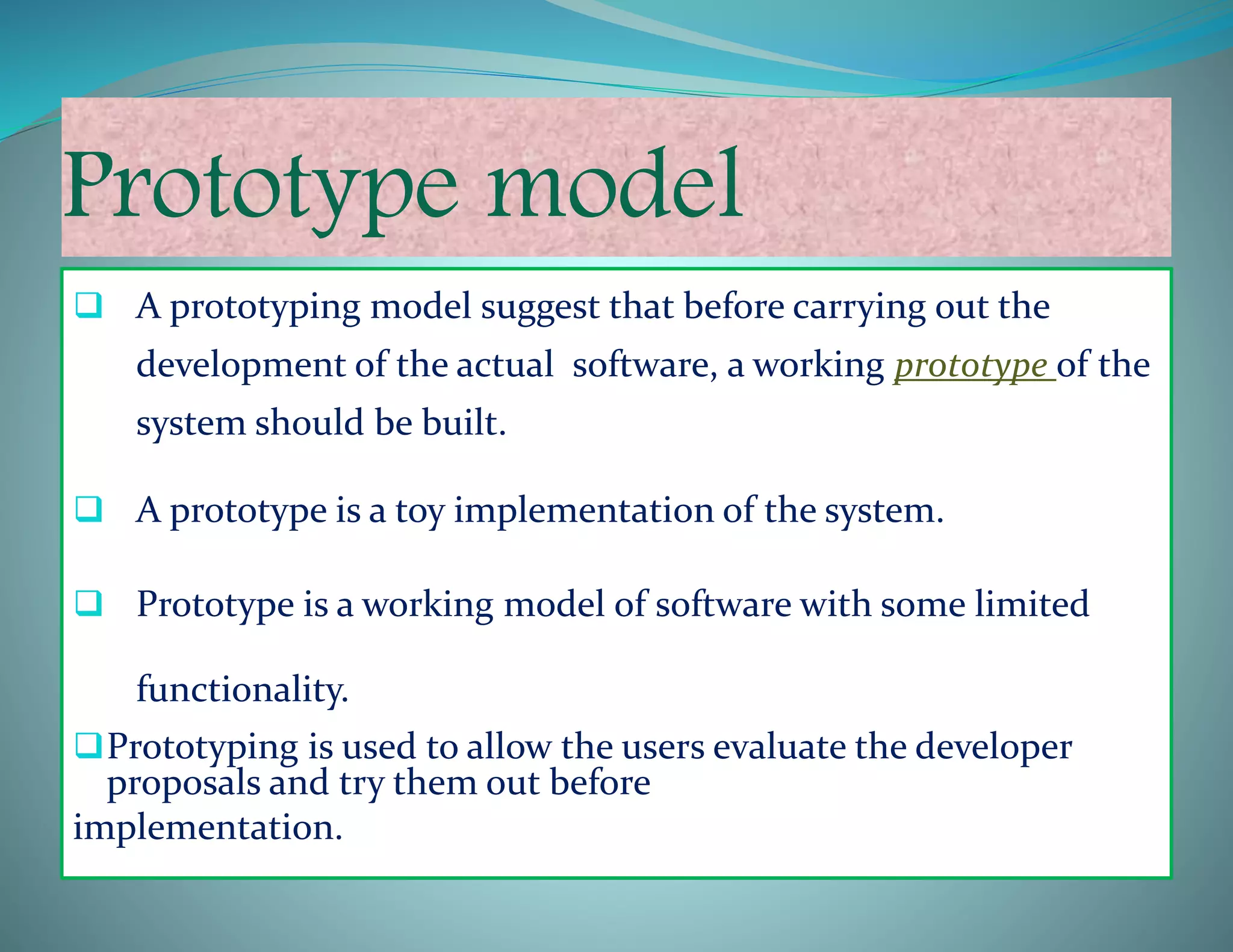 Prototype model

❑ A prototyping model suggest that before carrying out the development of the actual software, a working prototype of the system should be built.

❑ A prototype is a toy implementation of the system.

❑ Prototype is a working model of software with some limited functionality.

❑ Prototyping is used to allow the users evaluate the developer proposals and try them out before implementation.